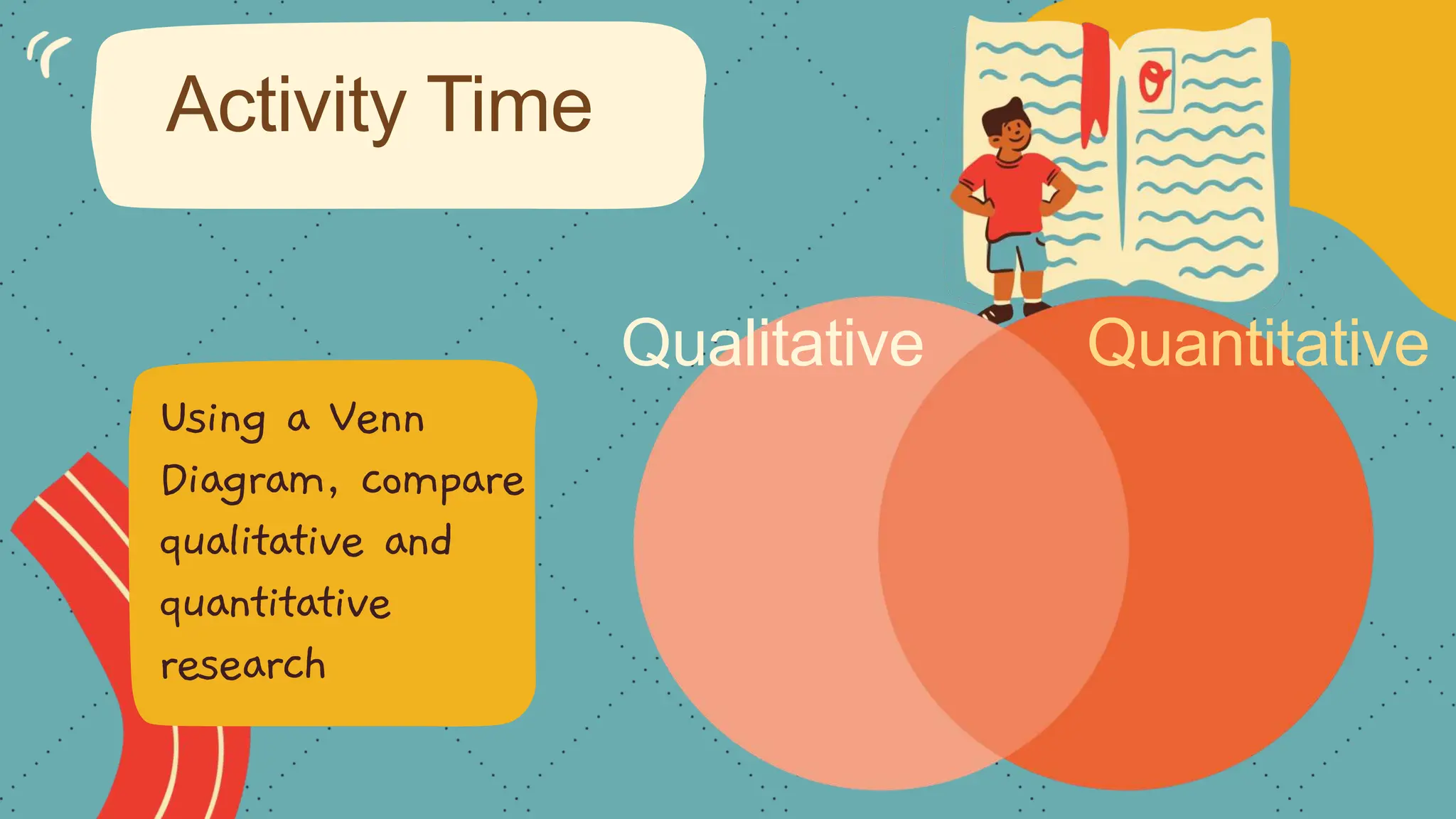 Activity Time

Using a Venn Diagram, compare qualitative and quantitative research

Qualitative

Quantitative